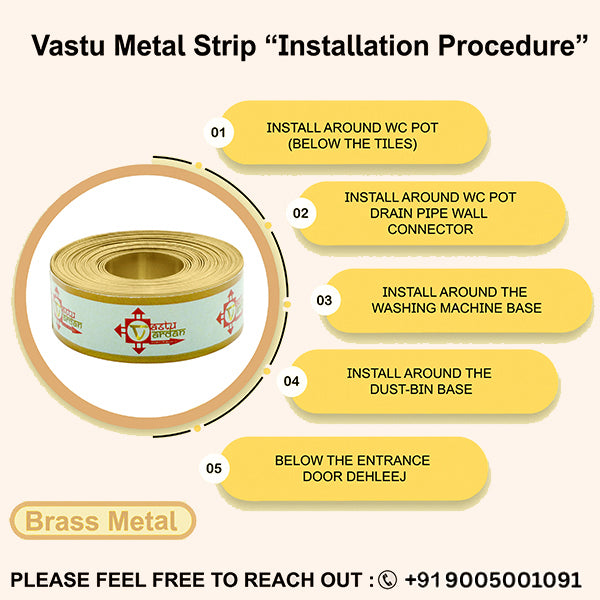 Vastu Metal Strip “Installation Procedure”

01 INSTALL AROUND WC POT (BELOW THE TILES)

02 INSTALL AROUND WC POT DRAIN PIPE WALL CONNECTOR

03 INSTALL AROUND THE WASHING MACHINE BASE

04 INSTALL AROUND THE DUST-BIN BASE

05 BELOW THE ENTRANCE DOOR DEHLEEJ

Vastu Vardan

Brass Metal

PLEASE FEEL FREE TO REACH OUT : +91 9005001091